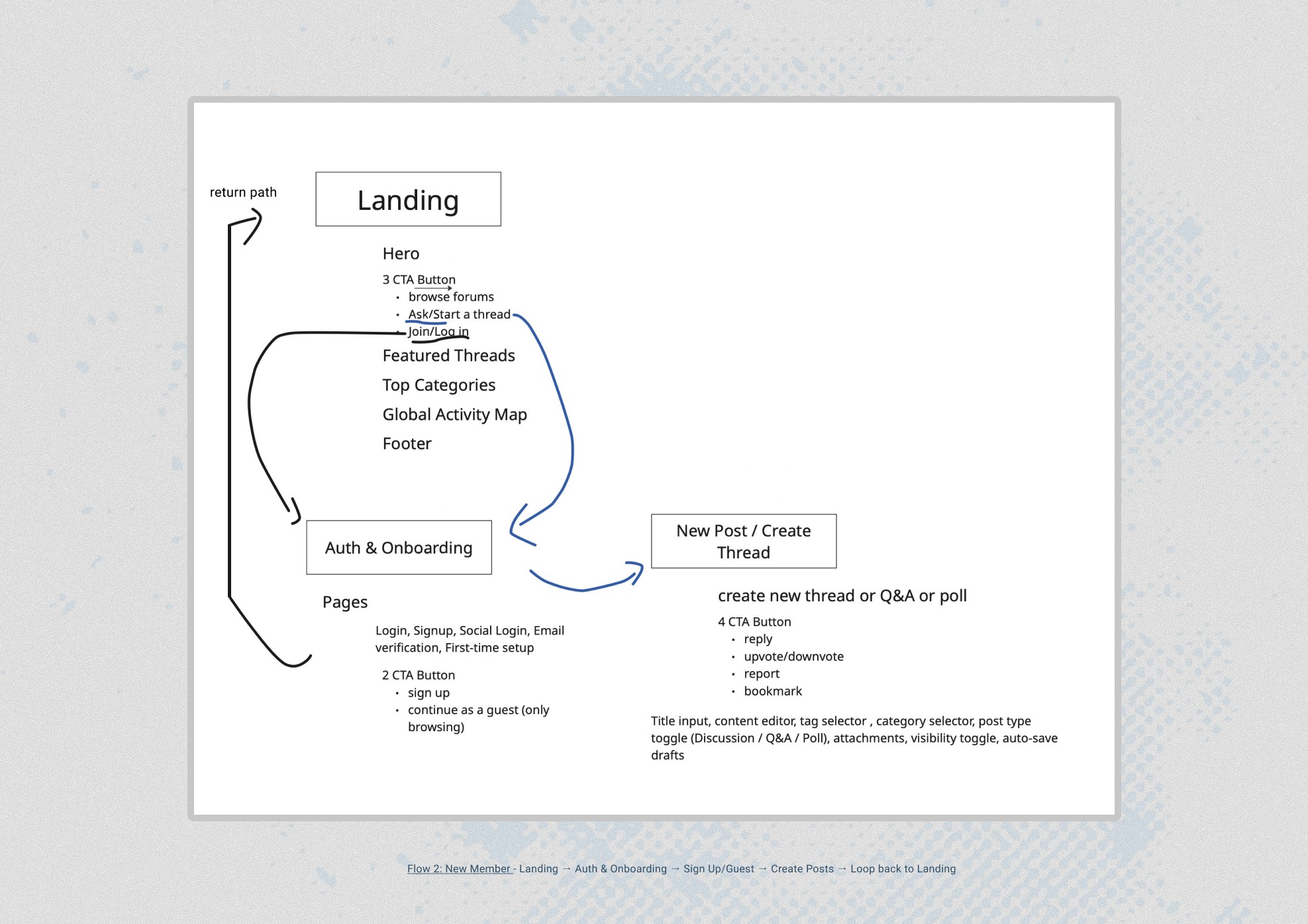 return path

Landing

Hero

3 CTA Button
• browse forums
• Ask/Start a thread
• Join/Log in

Featured Threads

Top Categories

Global Activity Map

Footer

Auth & Onboarding

Pages

Login, Signup, Social Login, Email verification, First-time setup

2 CTA Button
• sign up
• continue as a guest (only browsing)

New Post / Create Thread

create new thread or Q&A or poll

4 CTA Button
• reply
• upvote/downvote
• report
• bookmark

Title input, content editor, tag selector , category selector, post type toggle (Discussion / Q&A / Poll), attachments, visibility toggle, auto-save drafts

Flow 2: New Member - Landing → Auth & Onboarding → Sign Up/Guest → Create Posts → Loop back to Landing